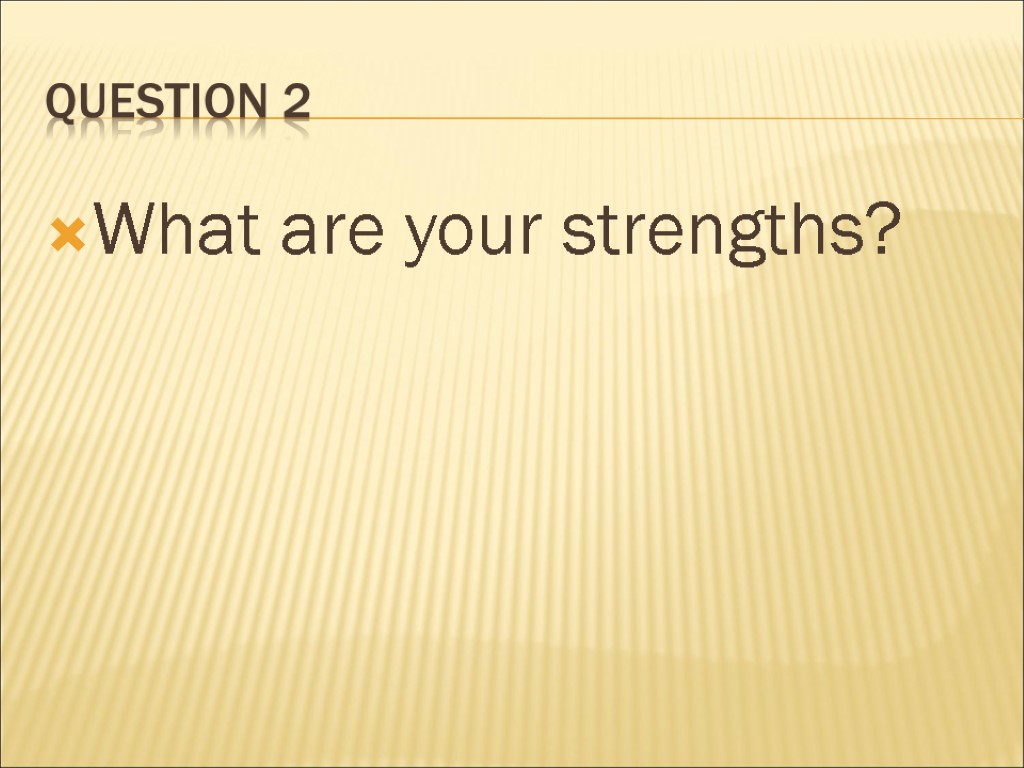 QUESTION 2

What are your strengths?